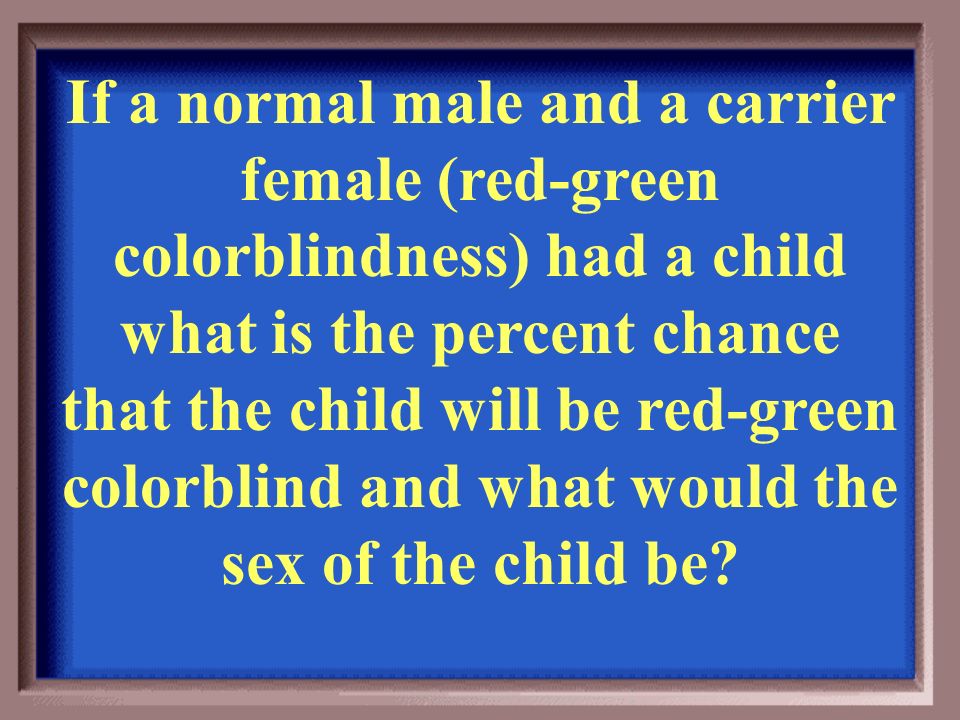 If a normal male and a carrier female (red-green colorblindness) had a child what is the percent chance that the child will be red-green colorblind and what would the sex of the child be?